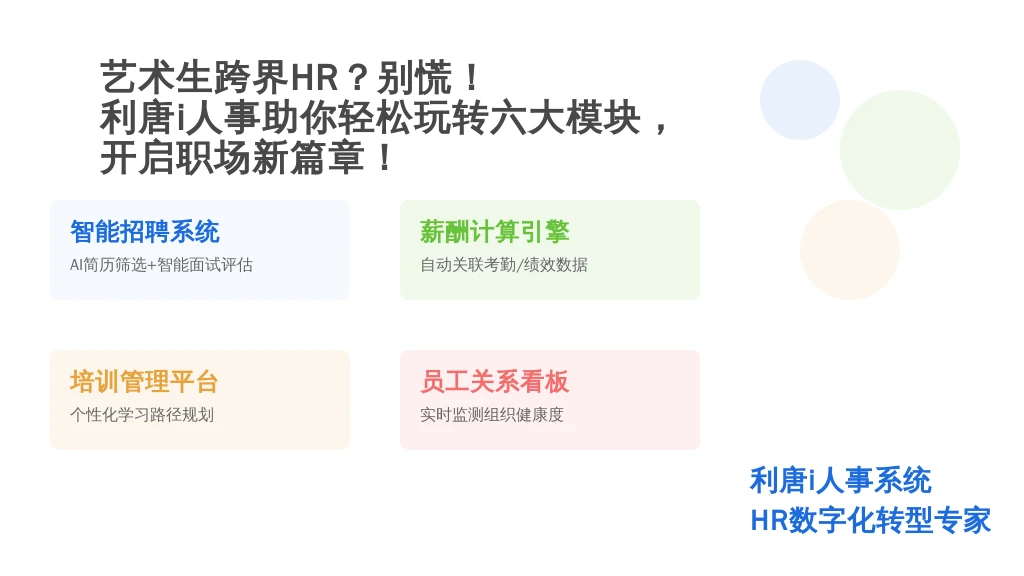 艺术生跨界HR？别慌！
利唐i人事助你轻松玩转六大模块，
开启职场新篇章！

智能招聘系统
AI简历筛选+智能面试评估

薪酬计算引擎
自动关联考勤/绩效数据

培训管理平台
个性化学习路径规划

员工关系看板
实时监测组织健康度

利唐i人事系统
HR数字化转型专家